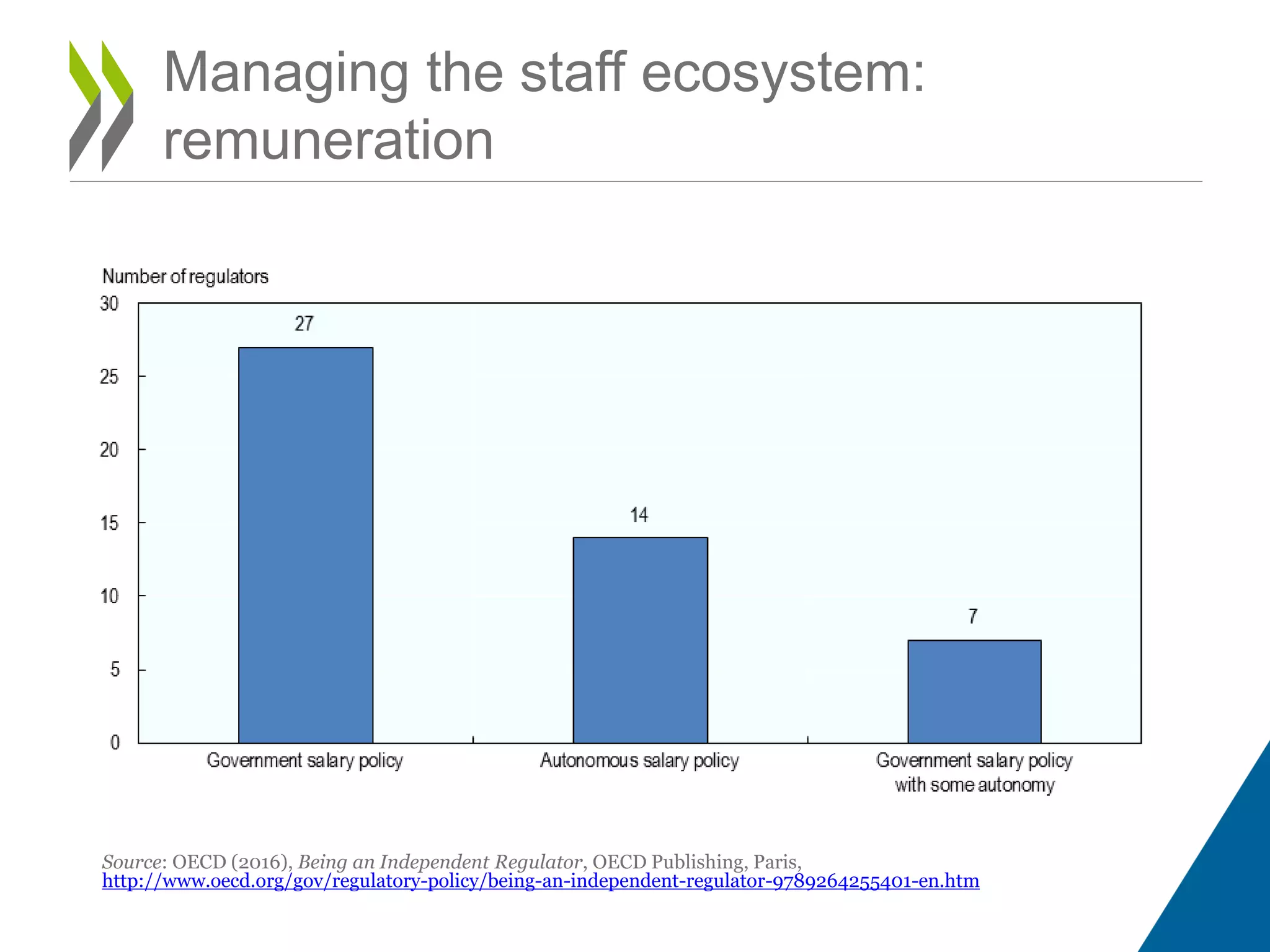 Managing the staff ecosystem: remuneration

Number of regulators

30
25
20
15
10
5
0

27

14

7

Government salary policy

Autonomous salary policy

Government salary policy with some autonomy

Source: OECD (2016), Being an Independent Regulator, OECD Publishing, Paris, http://www.oecd.org/gov/regulatory-policy/being-an-independent-regulator-9789264255401-en.htm